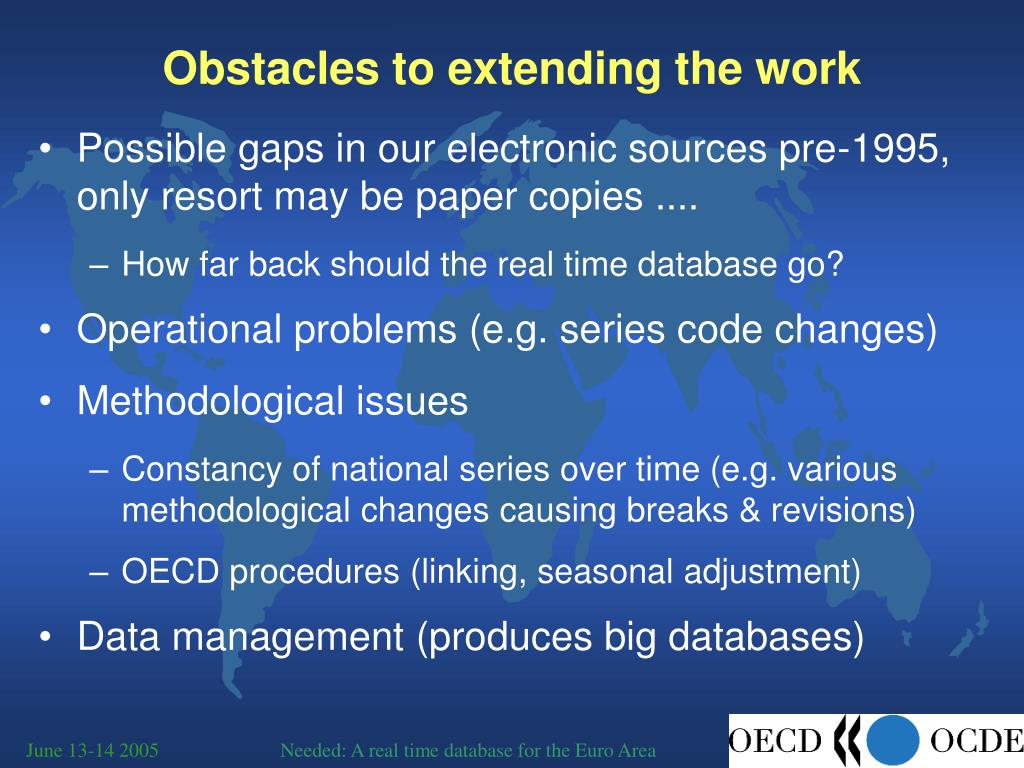 Obstacles to extending the work

• Possible gaps in our electronic sources pre-1995, only resort may be paper copies ....

– How far back should the real time database go?

• Operational problems (e.g. series code changes)

• Methodological issues

– Constancy of national series over time (e.g. various methodological changes causing breaks & revisions)

– OECD procedures (linking, seasonal adjustment)

• Data management (produces big databases)

June 13-14 2005

Needed: A real time database for the Euro Area

OECD OCDE